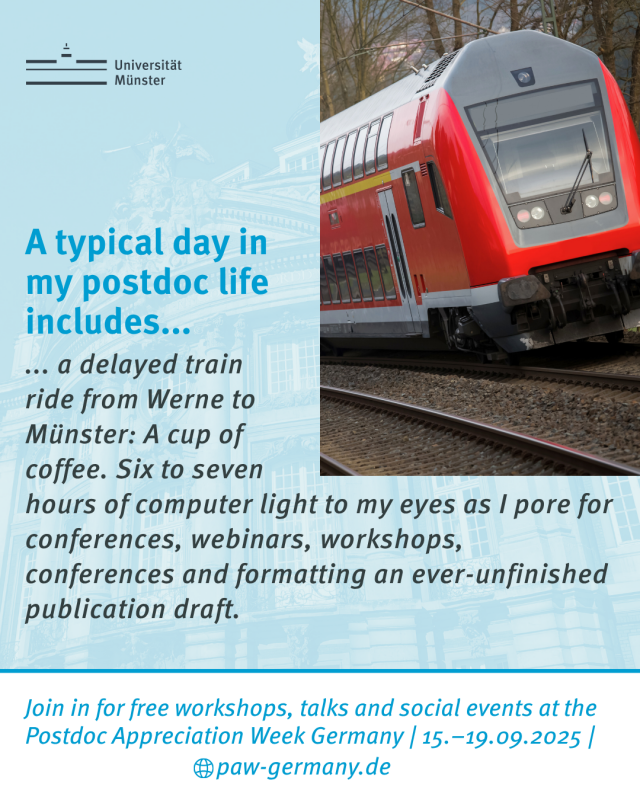 Universität Münster

A typical day in my postdoc life includes...

... a delayed train ride from Werne to Münster: A cup of coffee. Six to seven hours of computer light to my eyes as I pore for conferences, webinars, workshops, conferences and formatting an ever-unfinished publication draft.

Join in for free workshops, talks and social events at the Postdoc Appreciation Week Germany | 15.–19.09.2025 | paw-germany.de